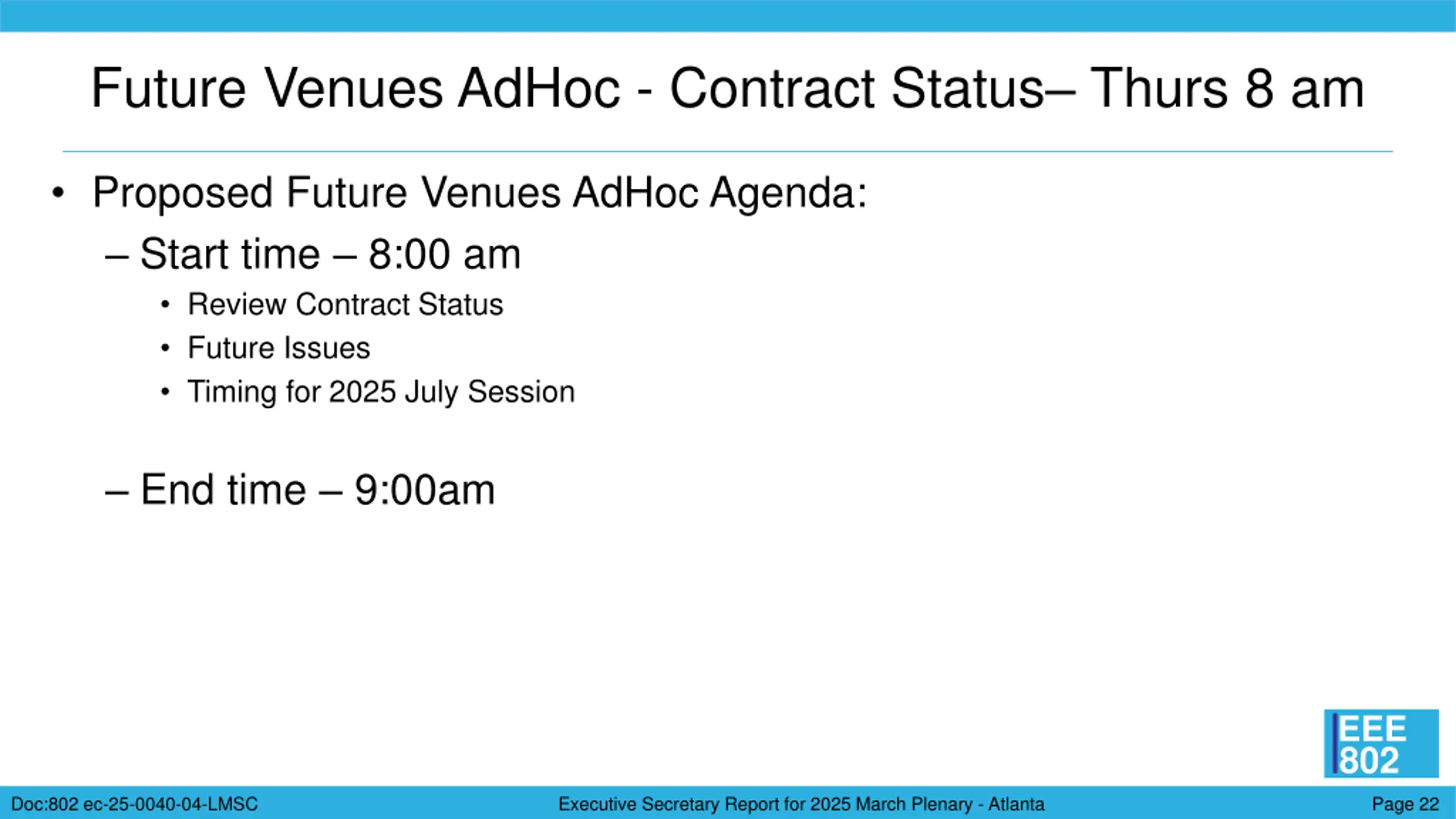 Future Venues AdHoc - Contract Status– Thurs 8 am

• Proposed Future Venues AdHoc Agenda:

– Start time – 8:00 am

• Review Contract Status

• Future Issues

• Timing for 2025 July Session

– End time – 9:00am

IEEE 802

Doc:802 ec-25-0040-04-LMSC

Executive Secretary Report for 2025 March Plenary - Atlanta

Page 22